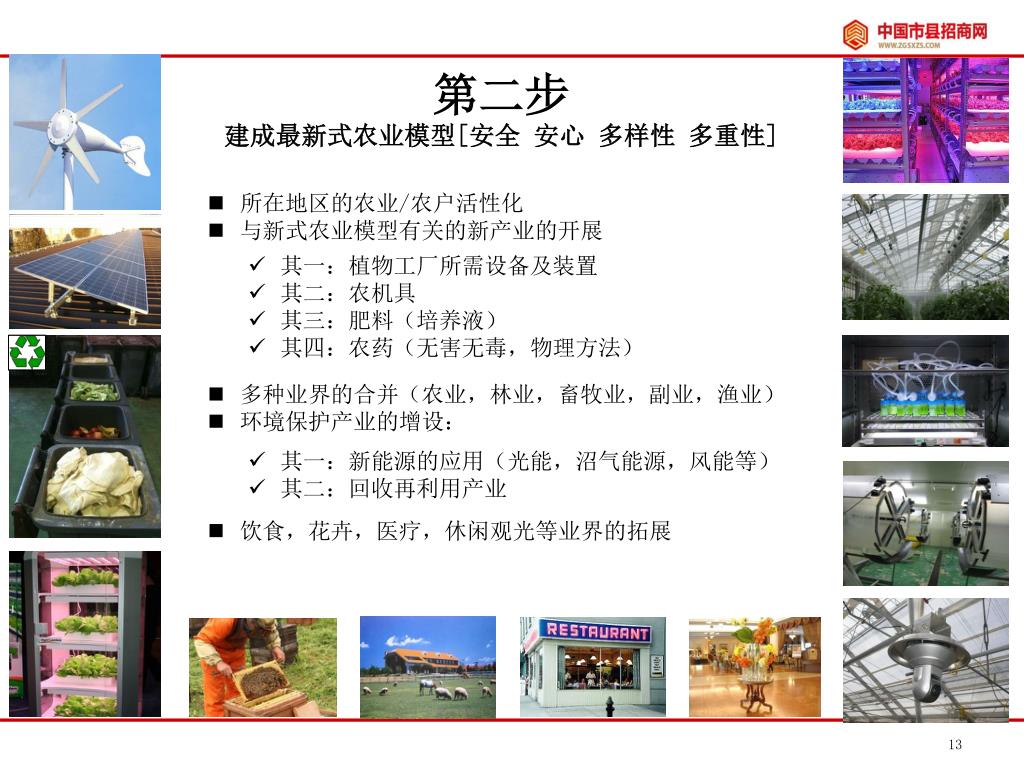 中国市县招商网
WWW.ZGSXZS.COM

第二步
建成最新式农业模型[安全 安心 多样性 多重性]

■ 所在地区的农业/农户活性化
■ 与新式农业模型有关的新产业的开展
✓ 其一：植物工厂所需设备及装置
✓ 其二：农机具
✓ 其三：肥料（培养液）
✓ 其四：农药（无害无毒，物理方法）

■ 多种业界的合并（农业，林业，畜牧业，副业，渔业）
■ 环境保护产业的增设：
✓ 其一：新能源的应用（光能，沼气能源，风能等）
✓ 其二：回收再利用产业

■ 饮食，花卉，医疗，休闲观光等业界的拓展

RESTAURANT

13